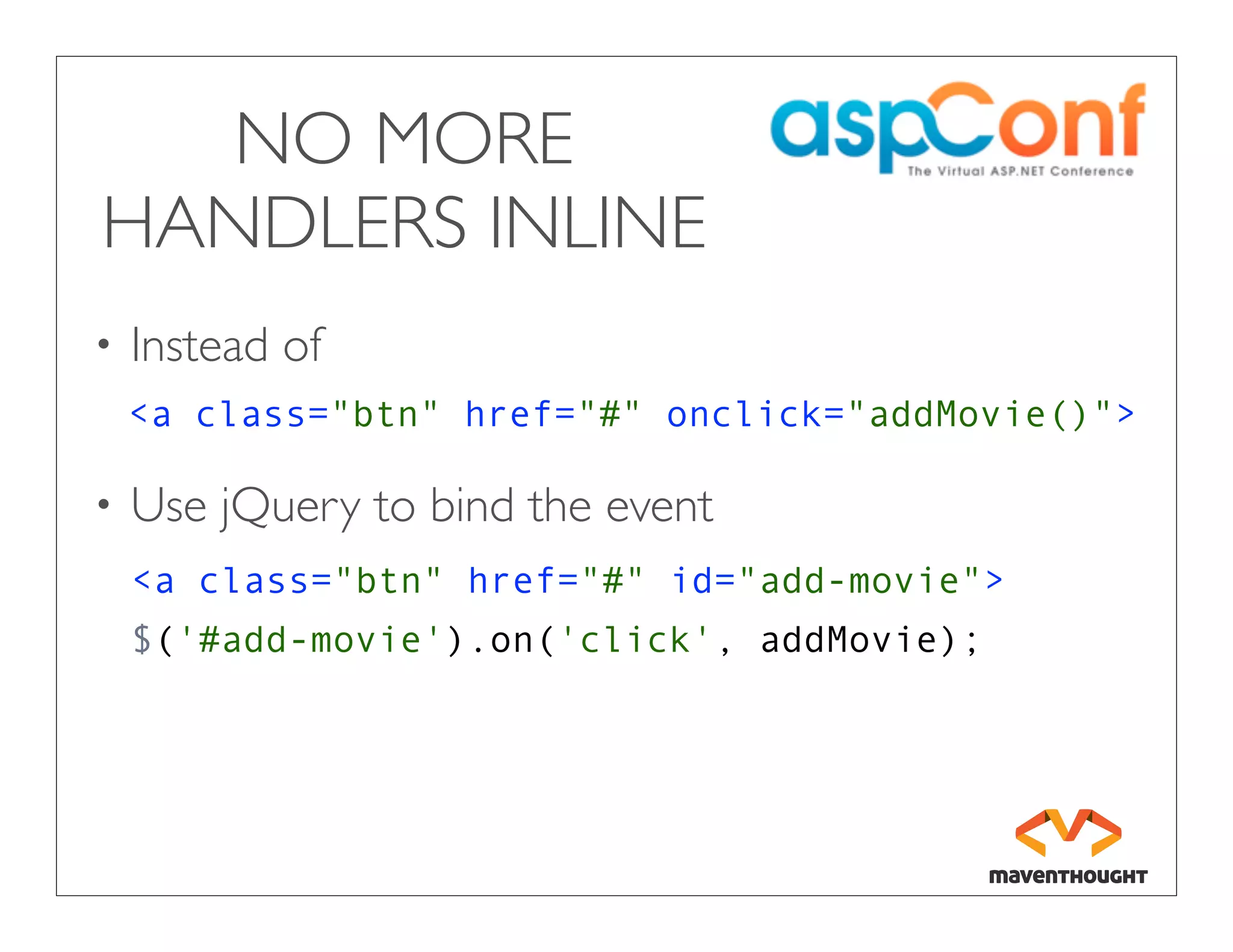 NO MORE HANDLERS INLINE

aspConf
The Virtual ASP.NET Conference

• Instead of

<a class="btn" href="#" onclick="addMovie()">

• Use jQuery to bind the event

<a class="btn" href="#" id="add-movie">

$('#add-movie').on('click', addMovie);

maventhought